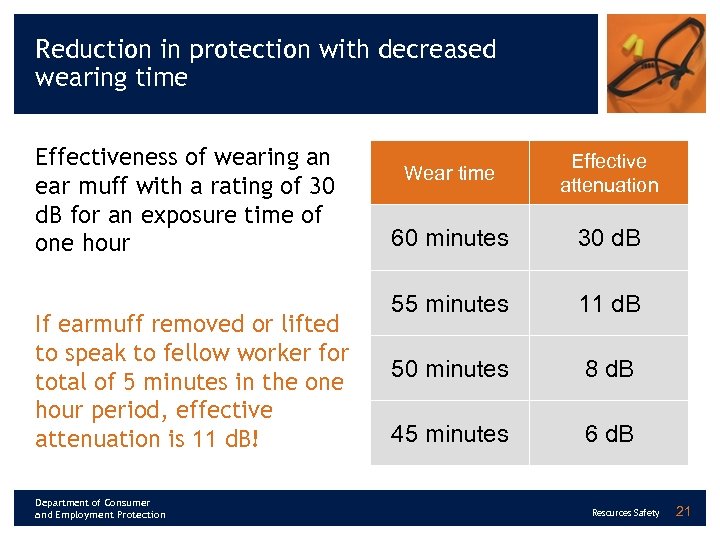 Reduction in protection with decreased wearing time

Effectiveness of wearing an ear muff with a rating of 30 dB for an exposure time of one hour

If earmuff removed or lifted to speak to fellow worker for total of 5 minutes in the one hour period, effective attenuation is 11 dB!

| Wear time | Effective attenuation |
|---|---|
| 60 minutes | 30 dB |
| 55 minutes | 11 dB |
| 50 minutes | 8 dB |
| 45 minutes | 6 dB |

Department of Consumer and Employment Protection

Resources Safety 21